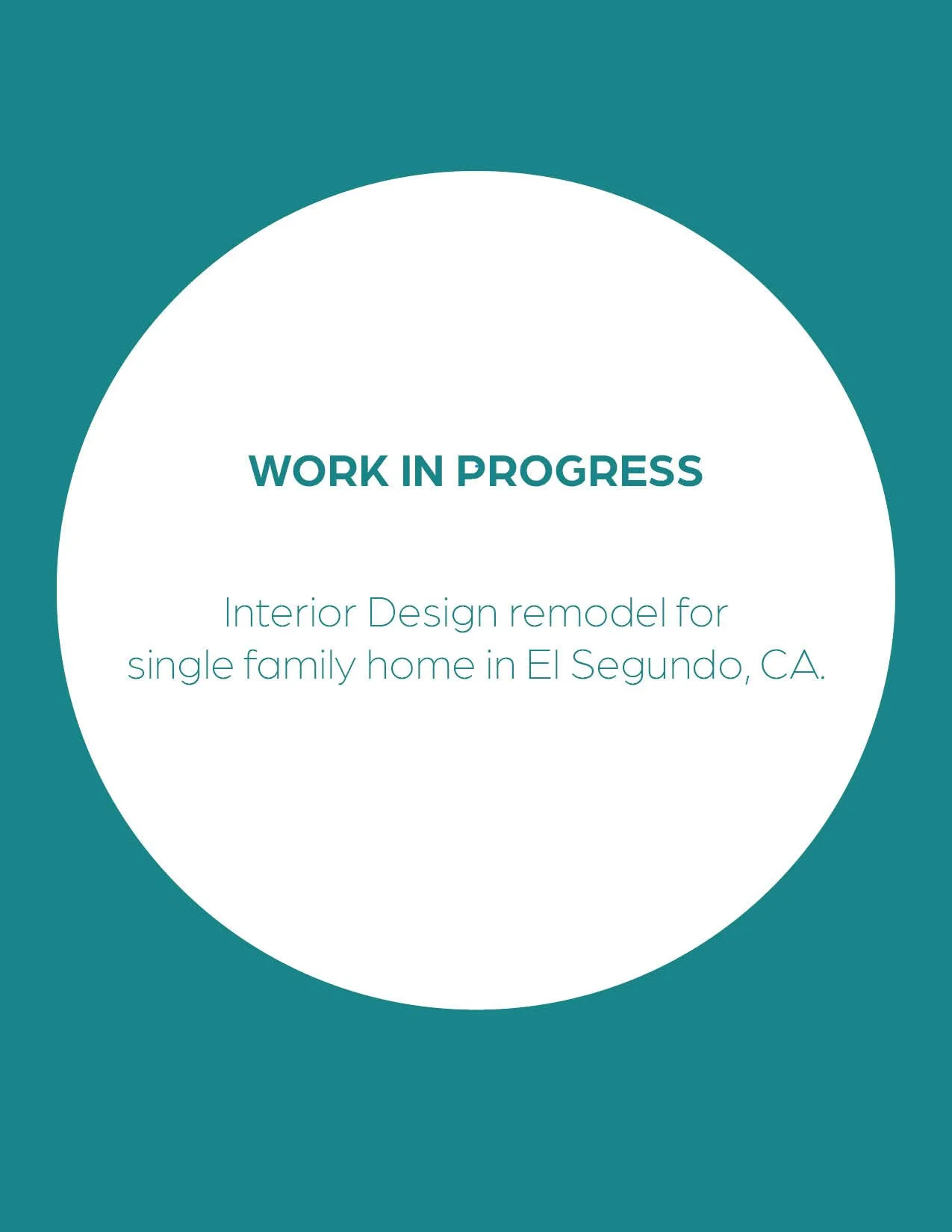 WORK IN PROGRESS

Interior Design remodel for single family home in El Segundo, CA.